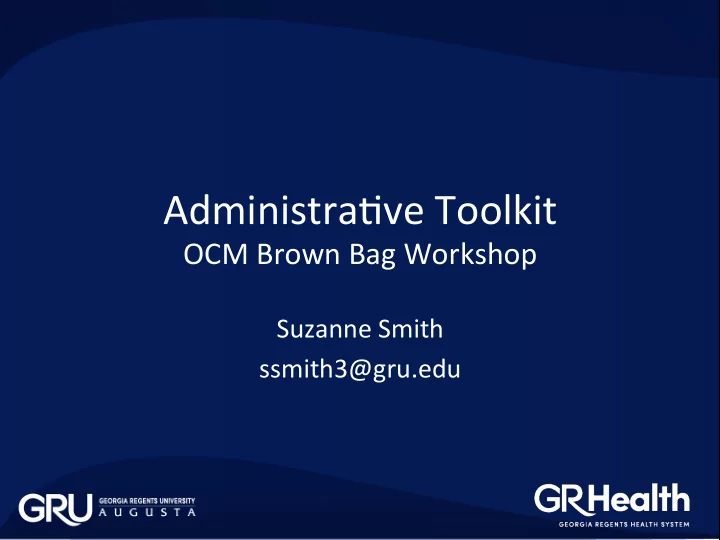 Administrative Toolkit
OCM Brown Bag Workshop

Suzanne Smith
ssmith3@gru.edu

GRU GEORGIA REGENTS UNIVERSITY AUGUSTA

GRHealth GEORGIA REGENTS HEALTH SYSTEM